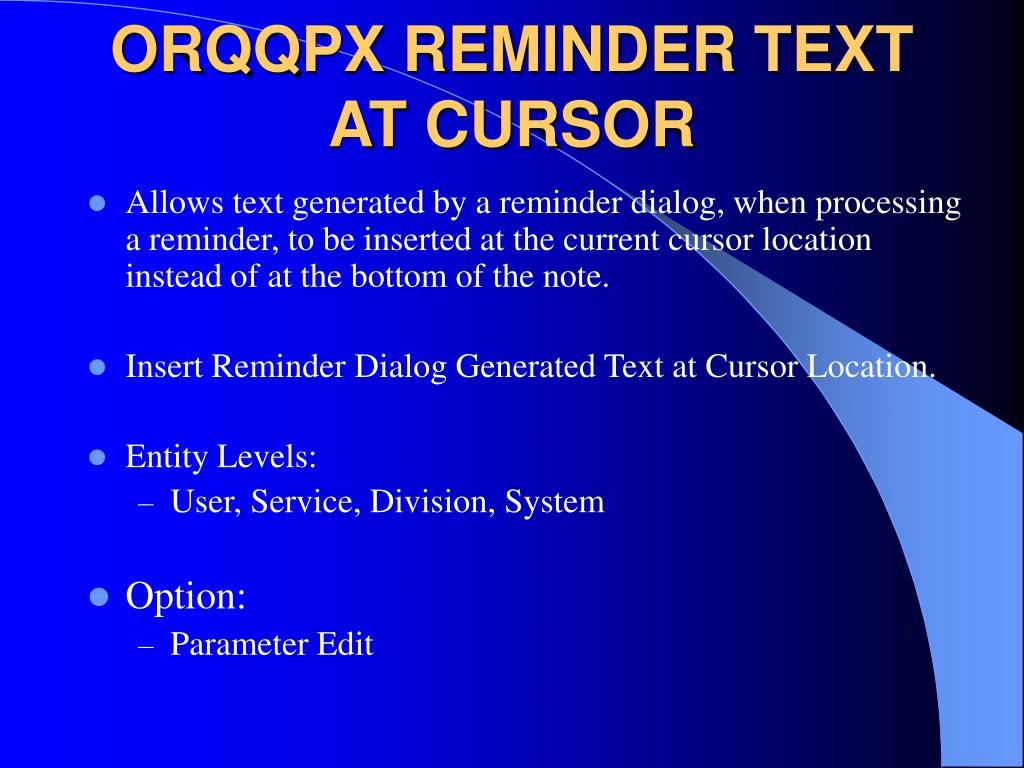 ORQQPX REMINDER TEXT AT CURSOR

- Allows text generated by a reminder dialog, when processing a reminder, to be inserted at the current cursor location instead of at the bottom of the note.

- Insert Reminder Dialog Generated Text at Cursor Location.

- Entity Levels:
  – User, Service, Division, System

- Option:
  – Parameter Edit